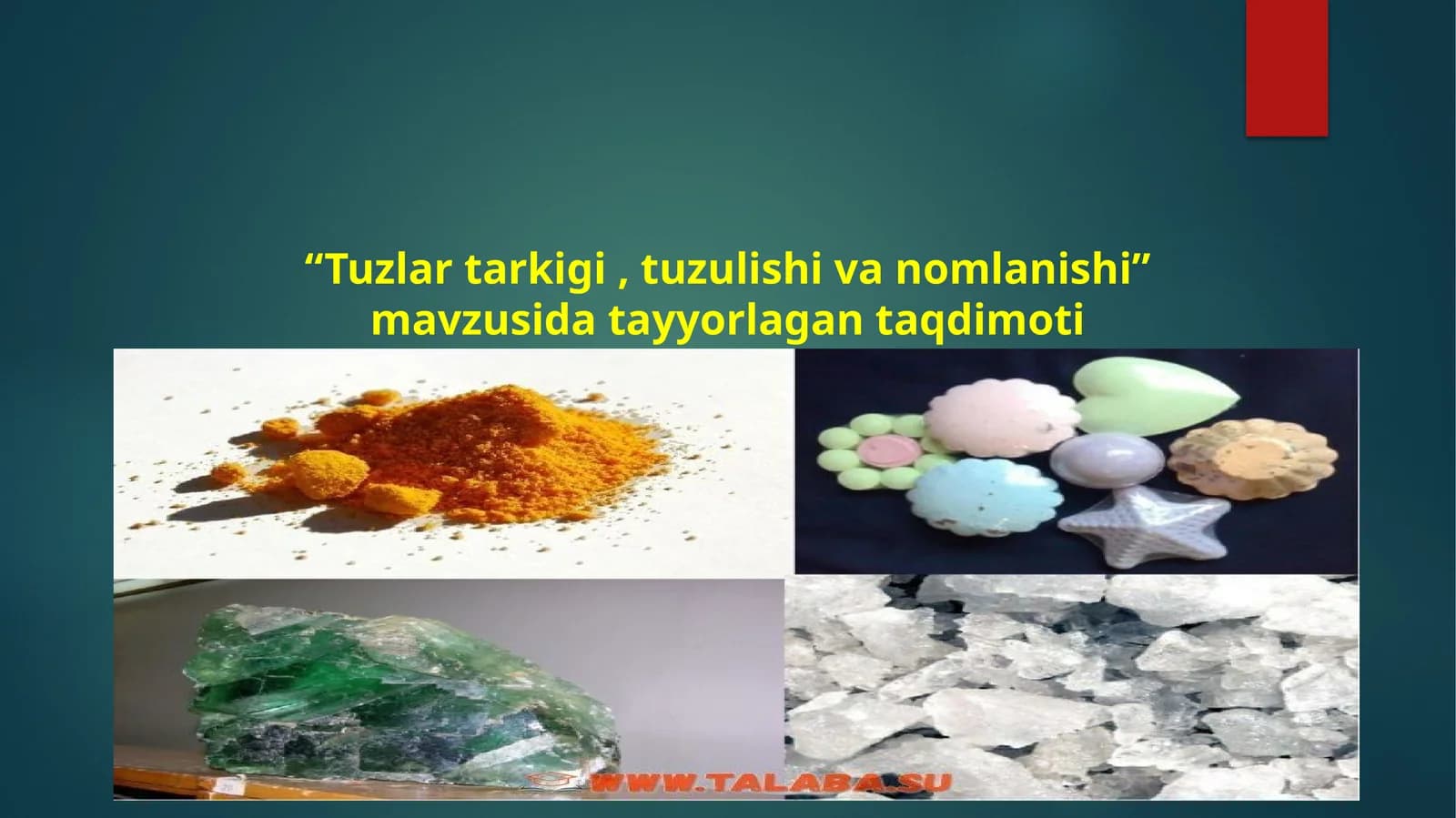 “Tuzlar tarkigi , tuzulishi va nomlanishi” mavzusida tayyorlagan taqdimoti

WWW.TALABA.SU